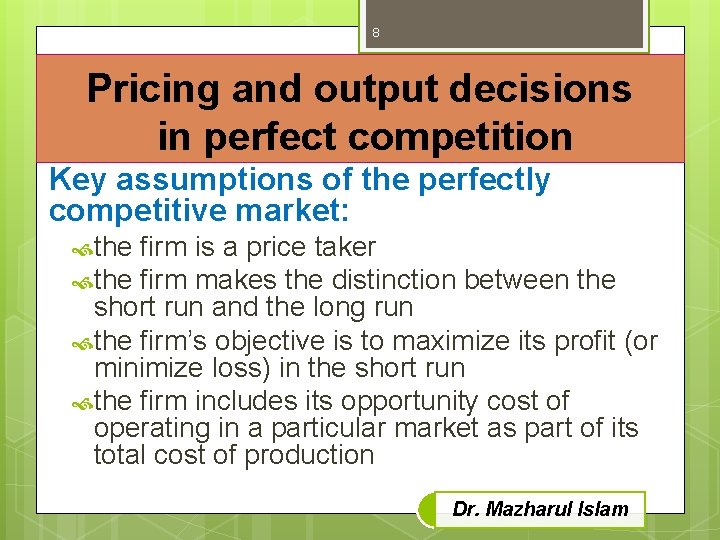 8

Pricing and output decisions in perfect competition

Key assumptions of the perfectly competitive market:

the firm is a price taker

the firm makes the distinction between the short run and the long run

the firm's objective is to maximize its profit (or minimize loss) in the short run

the firm includes its opportunity cost of operating in a particular market as part of its total cost of production

Dr. Mazharul Islam